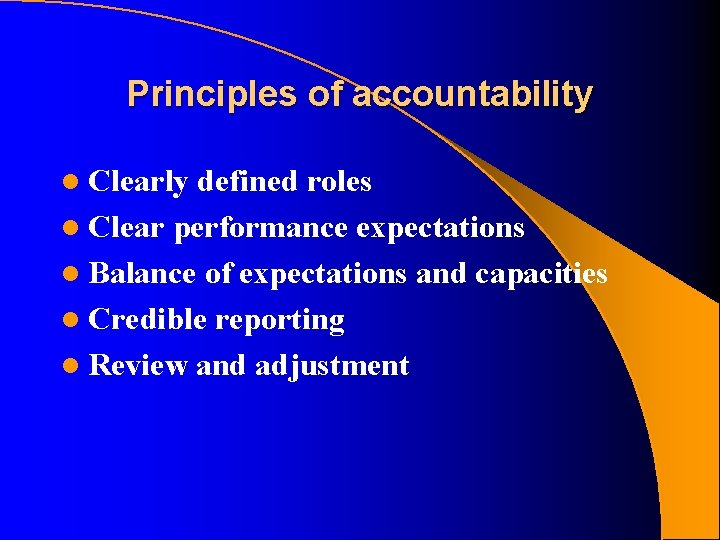 Principles of accountability

- Clearly defined roles
- Clear performance expectations
- Balance of expectations and capacities
- Credible reporting
- Review and adjustment